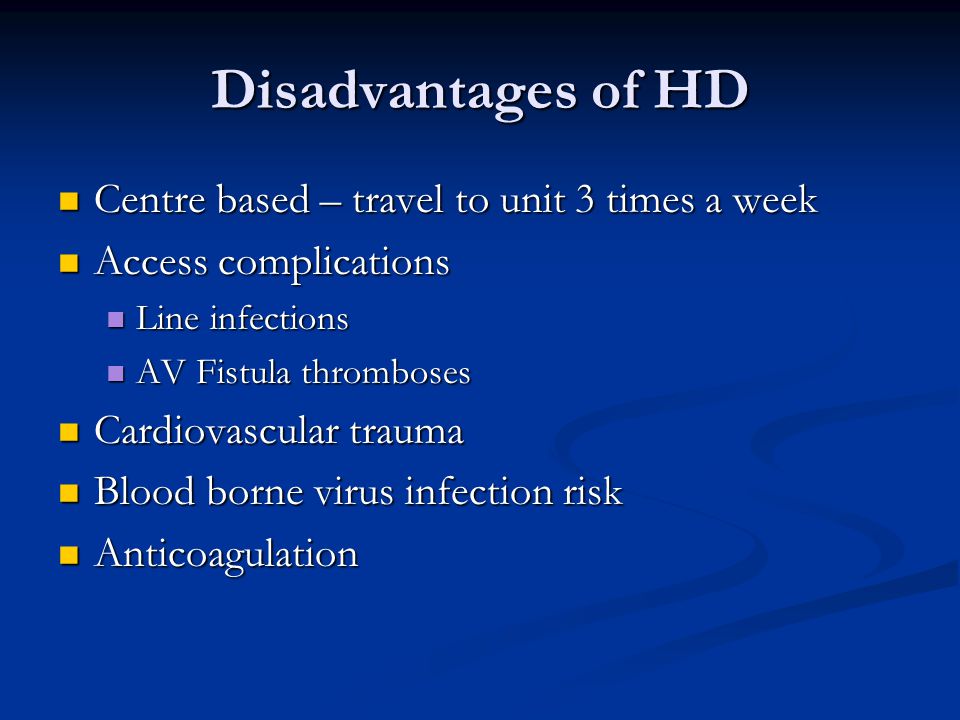 Disadvantages of HD

- Centre based – travel to unit 3 times a week
- Access complications
  - Line infections
  - AV Fistula thromboses
- Cardiovascular trauma
- Blood borne virus infection risk
- Anticoagulation